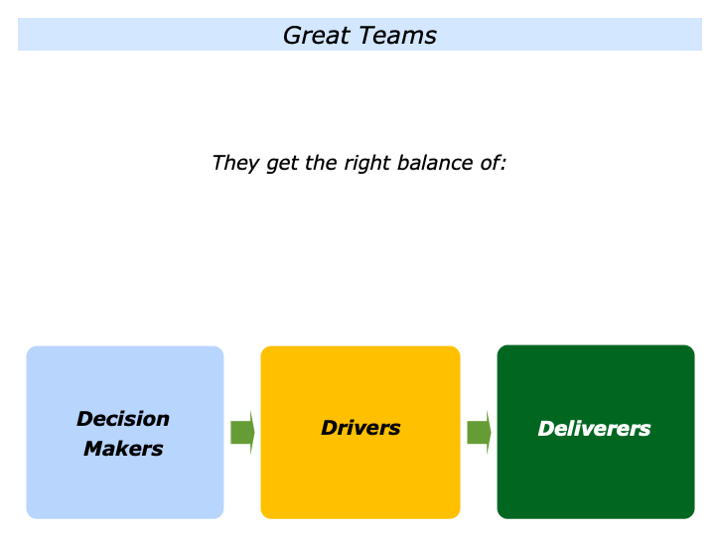 Great Teams

They get the right balance of:

Decision Makers

Drivers

Deliverers